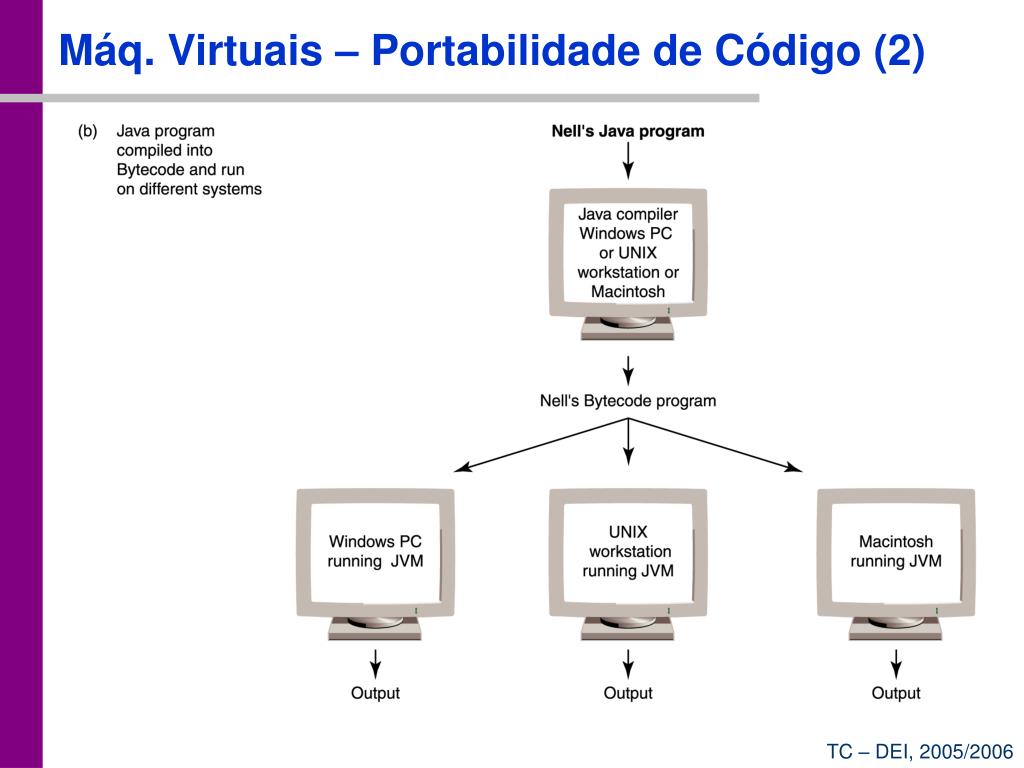 Máq. Virtuais – Portabilidade de Código (2)

(b) Java program compiled into Bytecode and run on different systems

Nell's Java program

Java compiler Windows PC or UNIX workstation or Macintosh

Nell's Bytecode program

Windows PC running JVM

UNIX workstation running JVM

Macintosh running JVM

Output

Output

Output

TC – DEI, 2005/2006